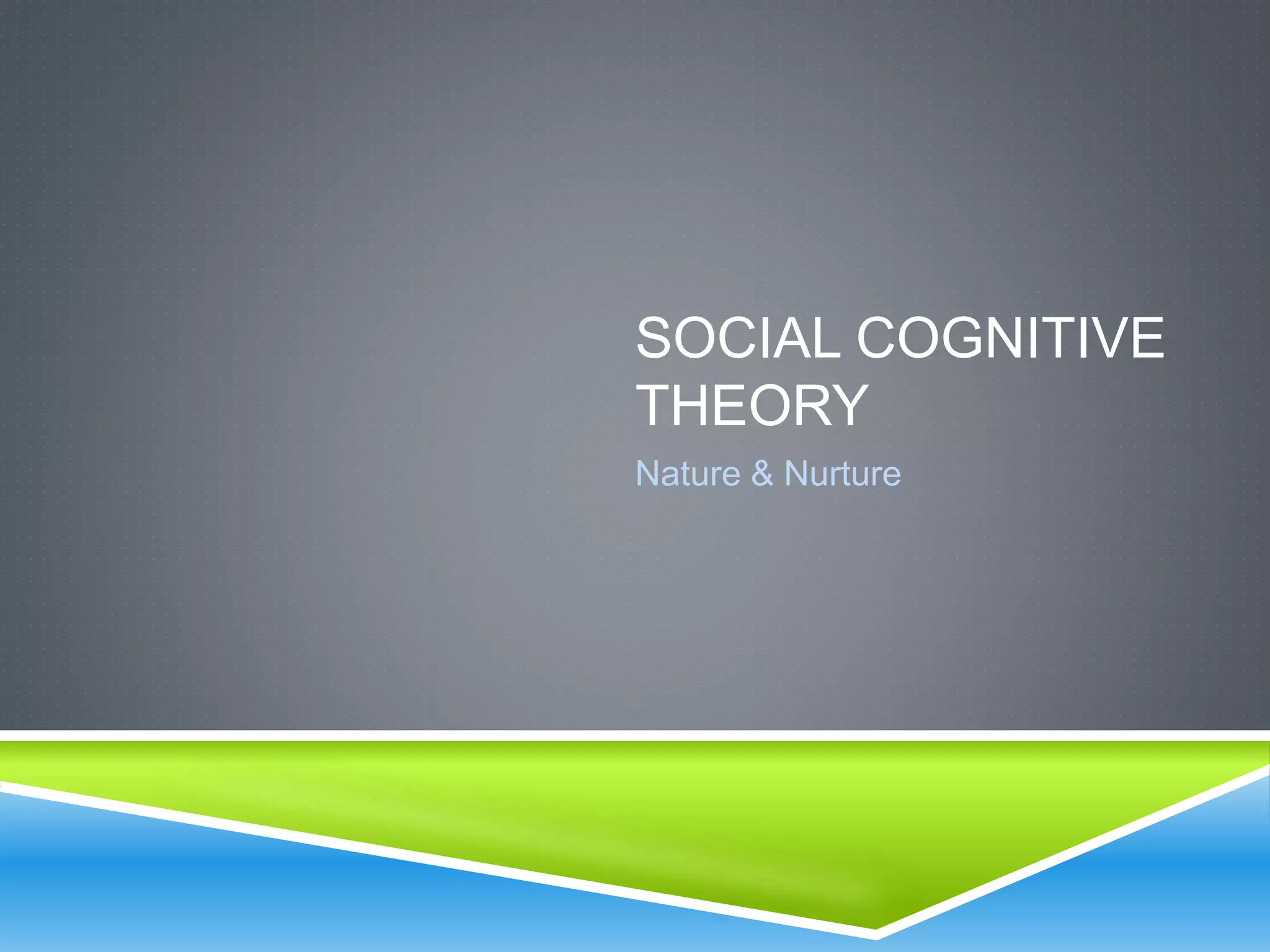 SOCIAL COGNITIVE THEORY

Nature & Nurture